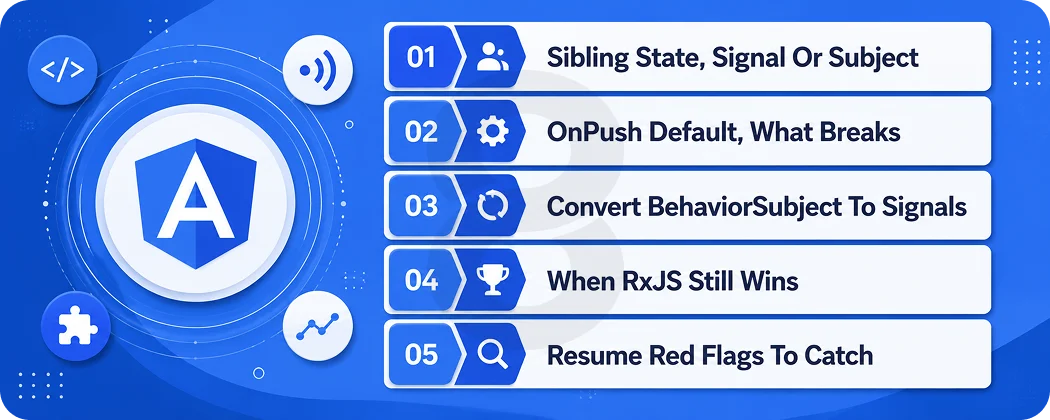 </>

A

01 Sibling State, Signal Or Subject

02 OnPush Default, What Breaks

03 Convert BehaviorSubject To Signals

04 When RxJS Still Wins

05 Resume Red Flags To Catch